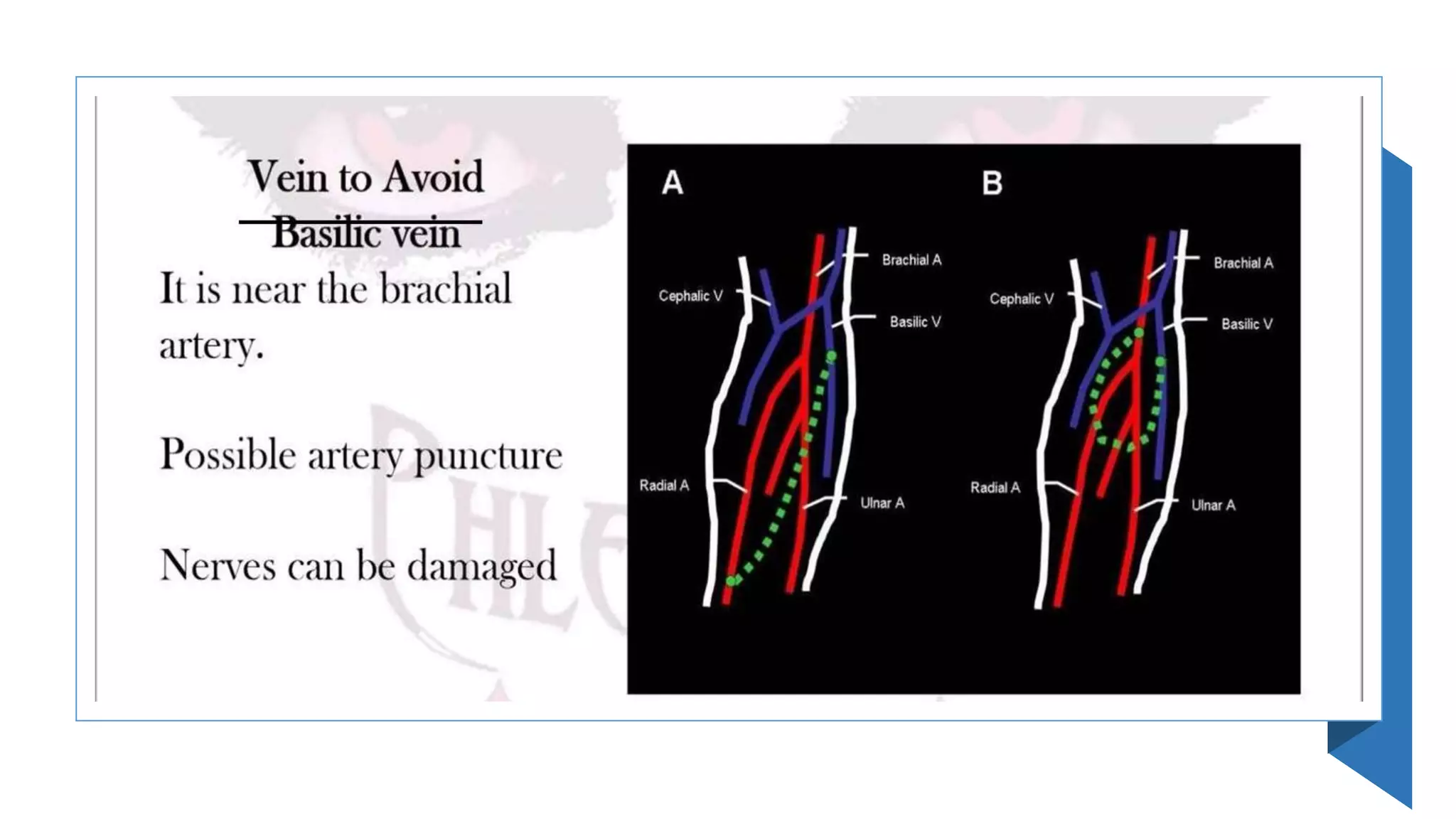 Vein to Avoid
Basilic vein

It is near the brachial artery.

Possible artery puncture

Nerves can be damaged

A

Brachial A
Cephalic V
Basilic V
Radial A
Ulnar A

B

Brachial A
Cephalic V
Basilic V
Radial A
Ulnar A